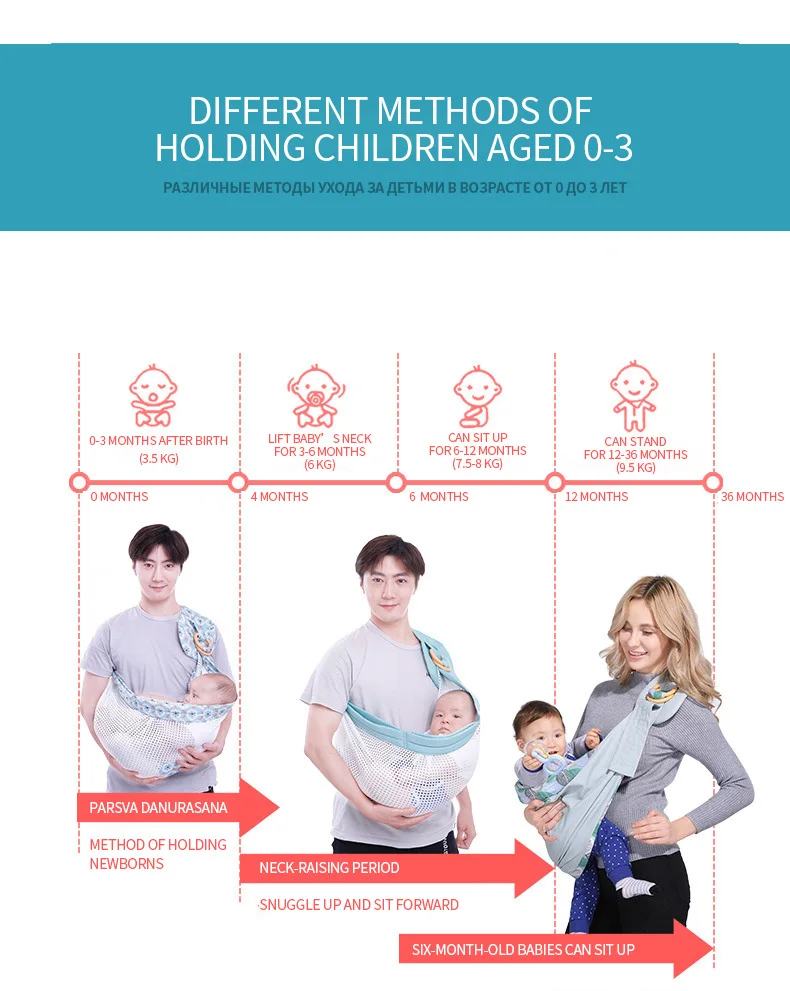 DIFFERENT METHODS OF HOLDING CHILDREN AGED 0-3

РАЗЛИЧНЫЕ МЕТОДЫ УХОДА ЗА ДЕТЬМИ В ВОЗРАСТЕ ОТ 0 ДО 3 ЛЕТ

0-3 MONTHS AFTER BIRTH (3.5 KG)

LIFT BABY' S NECK FOR 3-6 MONTHS (6 KG)

CAN SIT UP FOR 6-12 MONTHS (7.5-8 KG)

CAN STAND FOR 12-36 MONTHS (9.5 KG)

0 MONTHS

4 MONTHS

6 MONTHS

12 MONTHS

36 MONTHS

PARSVA DANURASANA

METHOD OF HOLDING NEWBORNS

NECK-RAISING PERIOD

SNUGGLE UP AND SIT FORWARD

SIX-MONTH-OLD BABIES CAN SIT UP